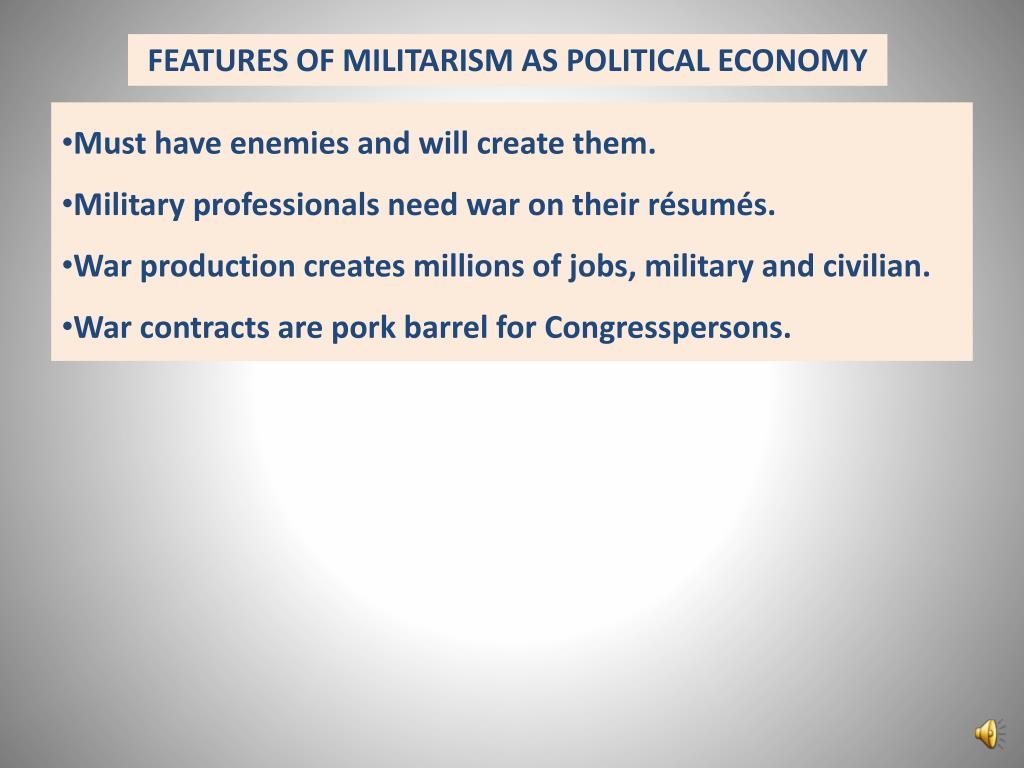 FEATURES OF MILITARISM AS POLITICAL ECONOMY

•Must have enemies and will create them.

•Military professionals need war on their résumés.

•War production creates millions of jobs, military and civilian.

•War contracts are pork barrel for Congresspersons.